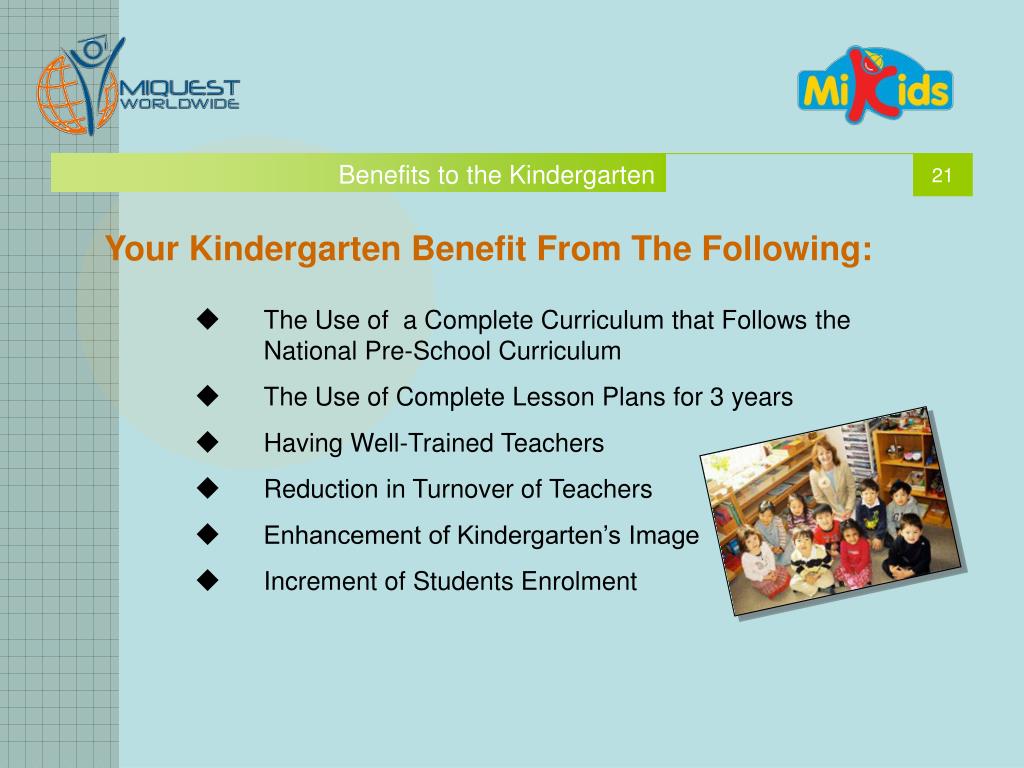 MIQUEST WORLDWIDE

MiKids

Benefits to the Kindergarten

21

Your Kindergarten Benefit From The Following:

◆ The Use of a Complete Curriculum that Follows the National Pre-School Curriculum

◆ The Use of Complete Lesson Plans for 3 years

◆ Having Well-Trained Teachers

◆ Reduction in Turnover of Teachers

◆ Enhancement of Kindergarten's Image

◆ Increment of Students Enrolment